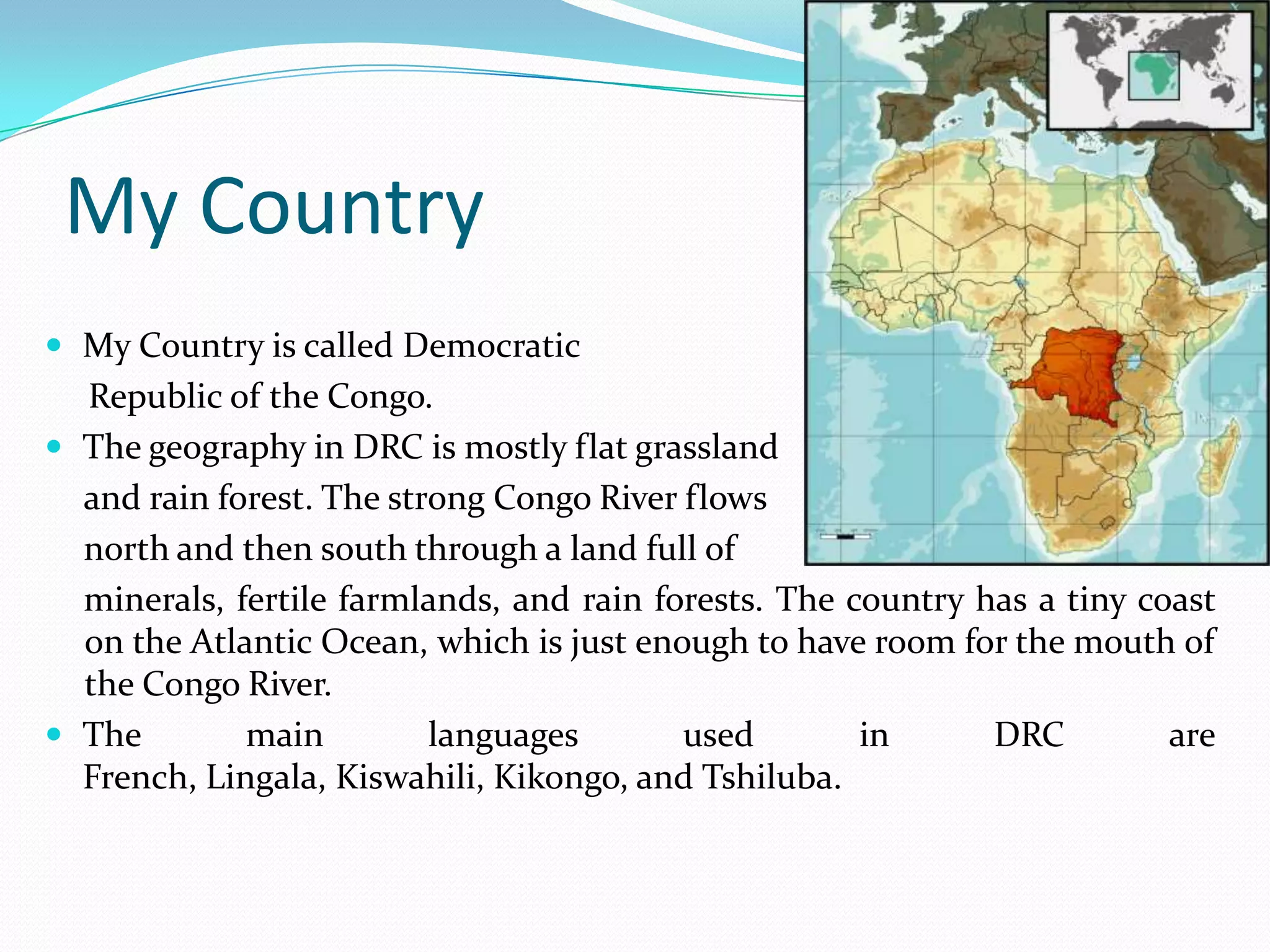 My Country

My Country is called Democratic Republic of the Congo.

The geography in DRC is mostly flat grassland and rain forest. The strong Congo River flows north and then south through a land full of minerals, fertile farmlands, and rain forests. The country has a tiny coast on the Atlantic Ocean, which is just enough to have room for the mouth of the Congo River.

The main languages used in DRC are French, Lingala, Kiswahili, Kikongo, and Tshiluba.